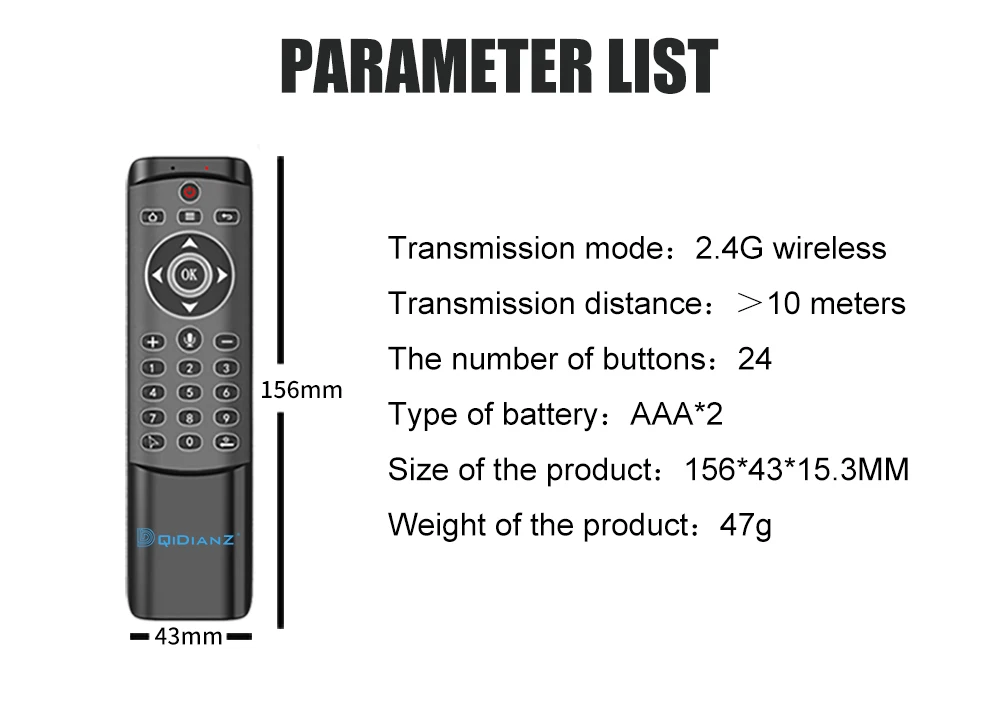 PARAMETER LIST

OK

1 2 3
4 5 6
7 8 9
0

QIDIANZ

156mm

43mm

Transmission mode：2.4G wireless

Transmission distance：＞10 meters

The number of buttons：24

Type of battery：AAA*2

Size of the product：156*43*15.3MM

Weight of the product：47g